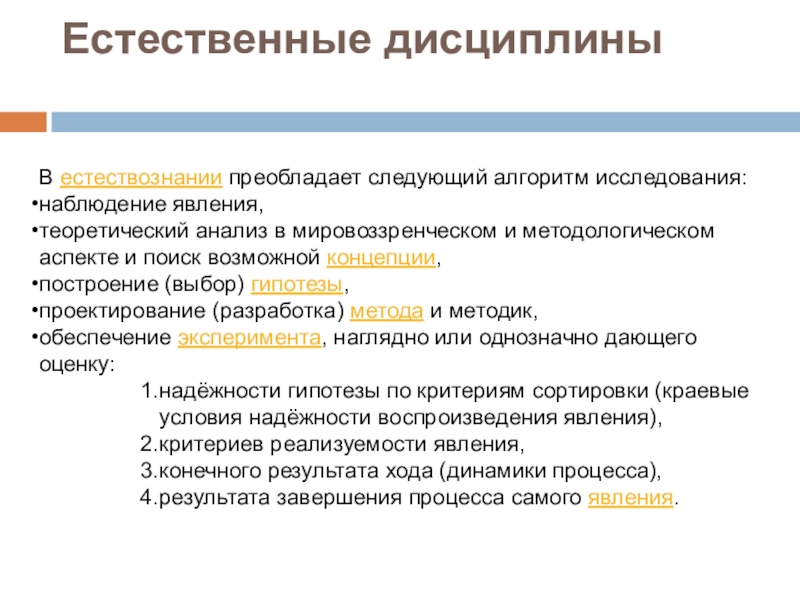 Естественные дисциплины

В естествознании преобладает следующий алгоритм исследования:
•наблюдение явления,
•теоретический анализ в мировоззренческом и методологическом аспекте и поиск возможной концепции,
•построение (выбор) гипотезы,
•проектирование (разработка) метода и методик,
•обеспечение эксперимента, наглядно или однозначно дающего оценку:
1.надёжности гипотезы по критериям сортировки (краевые условия надёжности воспроизведения явления),
2.критериев реализуемости явления,
3.конечного результата хода (динамики процесса),
4.результата завершения процесса самого явления.